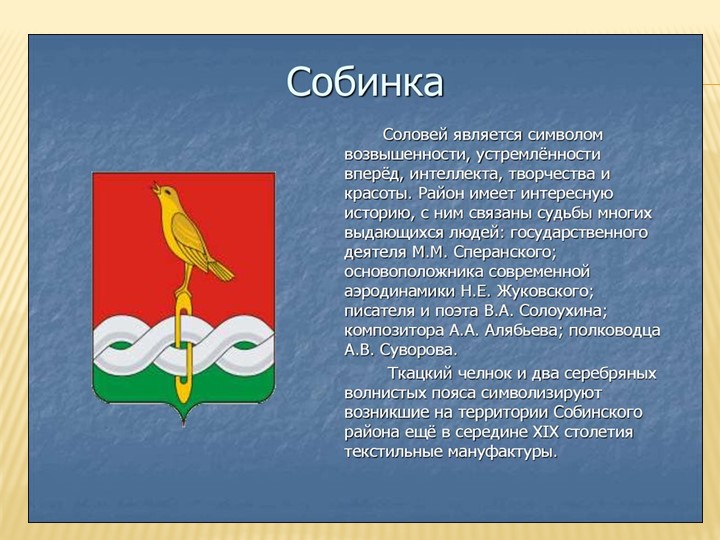 Собинка

Соловей является символом возвышенности, устремлённости вперёд, интеллекта, творчества и красоты. Район имеет интересную историю, с ним связаны судьбы многих выдающихся людей: государственного деятеля М.М. Сперанского; основоположника современной аэродинамики Н.Е. Жуковского; писателя и поэта В.А. Солоухина; композитора А.А. Алябьева; полководца А.В. Суворова.

Ткацкий челнок и два серебряных волнистых пояса символизируют возникшие на территории Собинского района ещё в середине XIX столетия текстильные мануфактуры.